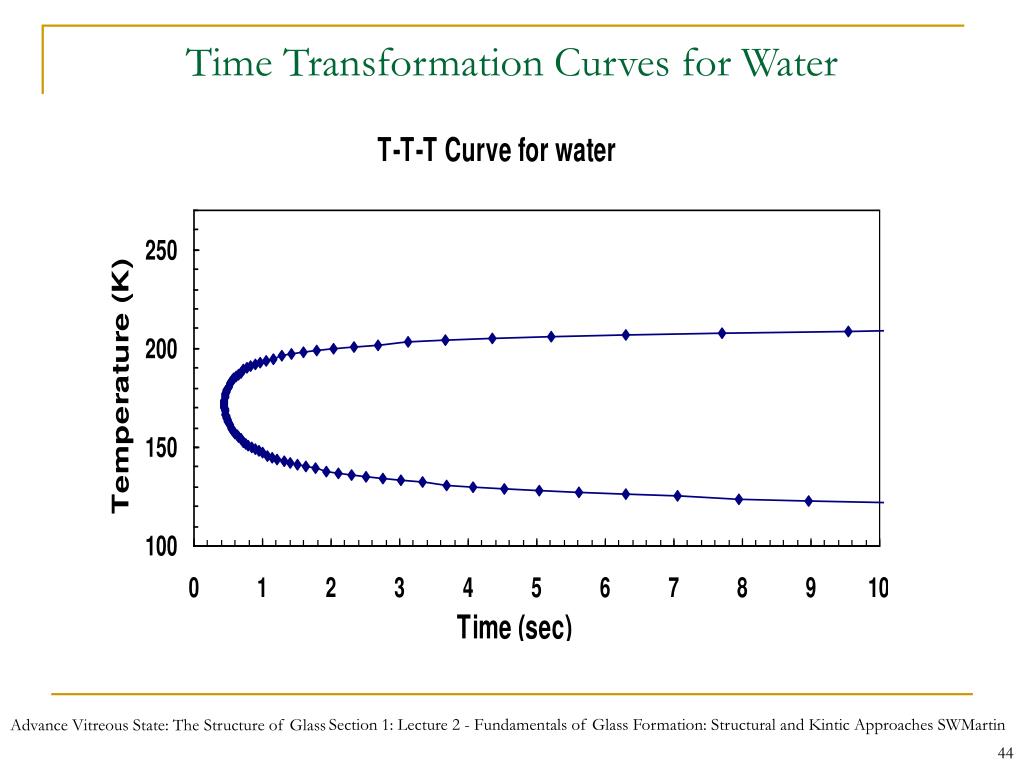 Time Transformation Curves for Water

T-T-T Curve for water

Temperature (K)

250

200

150

100

0 1 2 3 4 5 6 7 8 9 10

Time (sec)

Advance Vitreous State: The Structure of Glass Section 1: Lecture 2 - Fundamentals of Glass Formation: Structural and Kintic Approaches SWMartin

44